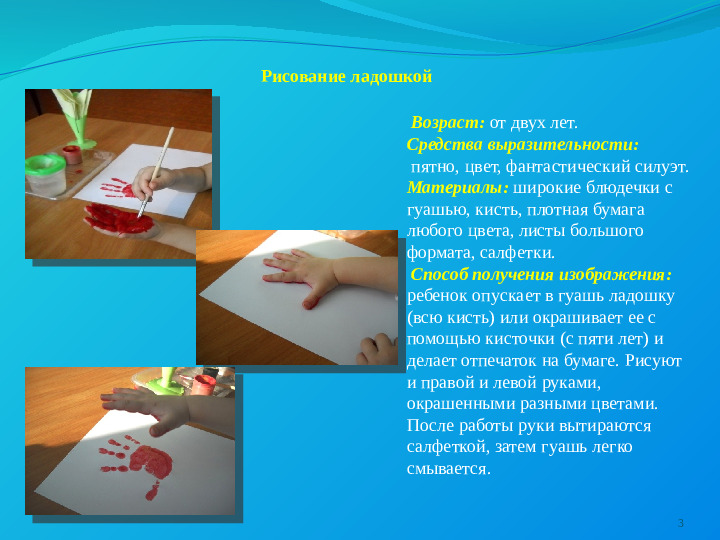 Рисование ладошкой

Возраст: от двух лет.
Средства выразительности:
пятно, цвет, фантастический силуэт.
Материалы: широкие блюдечки с гуашью, кисть, плотная бумага любого цвета, листы большого формата, салфетки.
Способ получения изображения: ребенок опускает в гуашь ладошку (всю кисть) или окрашивает ее с помощью кисточки (с пяти лет) и делает отпечаток на бумаге. Рисуют и правой и левой руками, окрашенными разными цветами. После работы руки вытираются салфеткой, затем гуашь легко смывается.

3